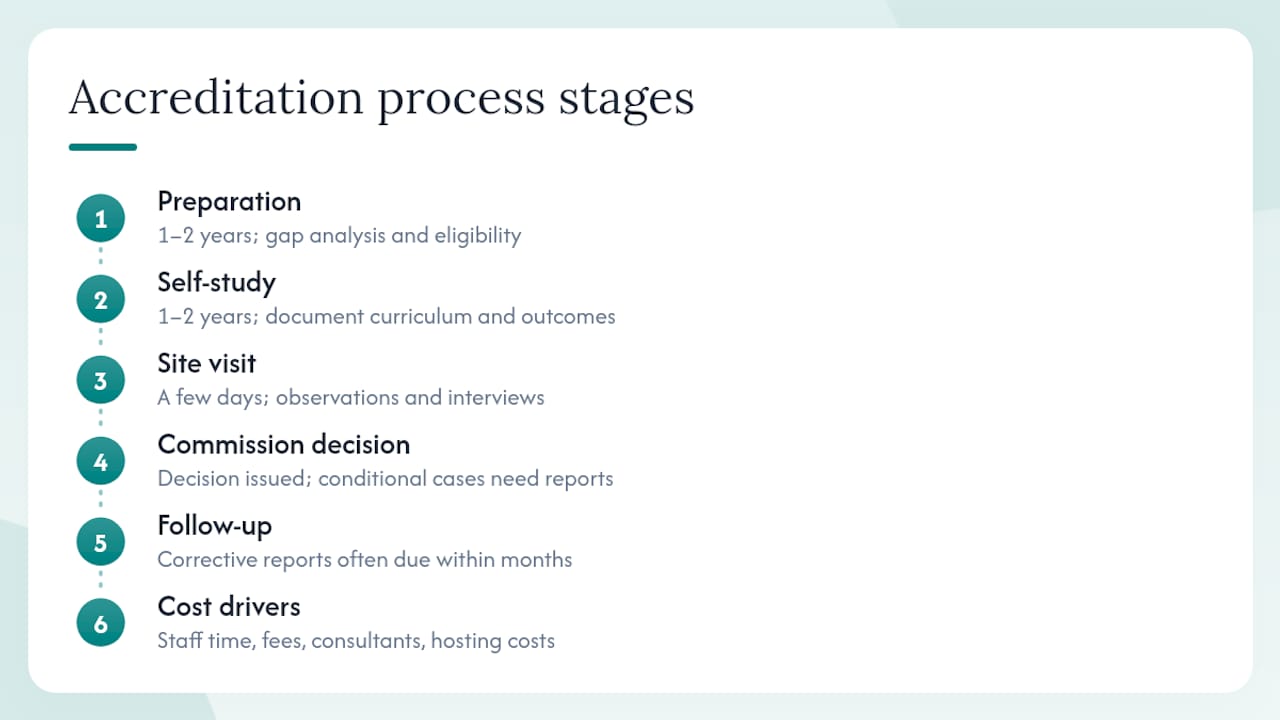 Accreditation process stages

1
Preparation
1–2 years; gap analysis and eligibility

2
Self-study
1–2 years; document curriculum and outcomes

3
Site visit
A few days; observations and interviews

4
Commission decision
Decision issued; conditional cases need reports

5
Follow-up
Corrective reports often due within months

6
Cost drivers
Staff time, fees, consultants, hosting costs